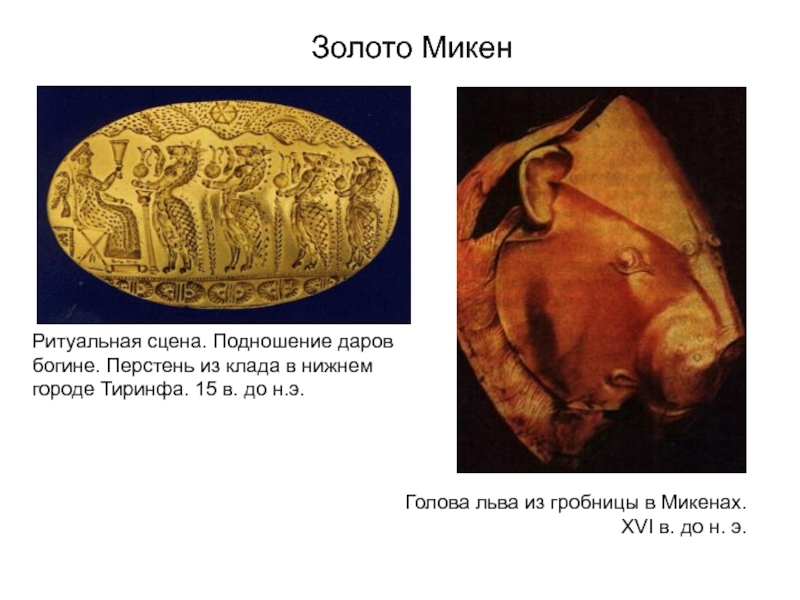 Золото Микен

Ритуальная сцена. Подношение даров богине. Перстень из клада в нижнем городе Тиринфа. 15 в. до н.э.

Голова льва из гробницы в Микенах. XVI в. до н. э.